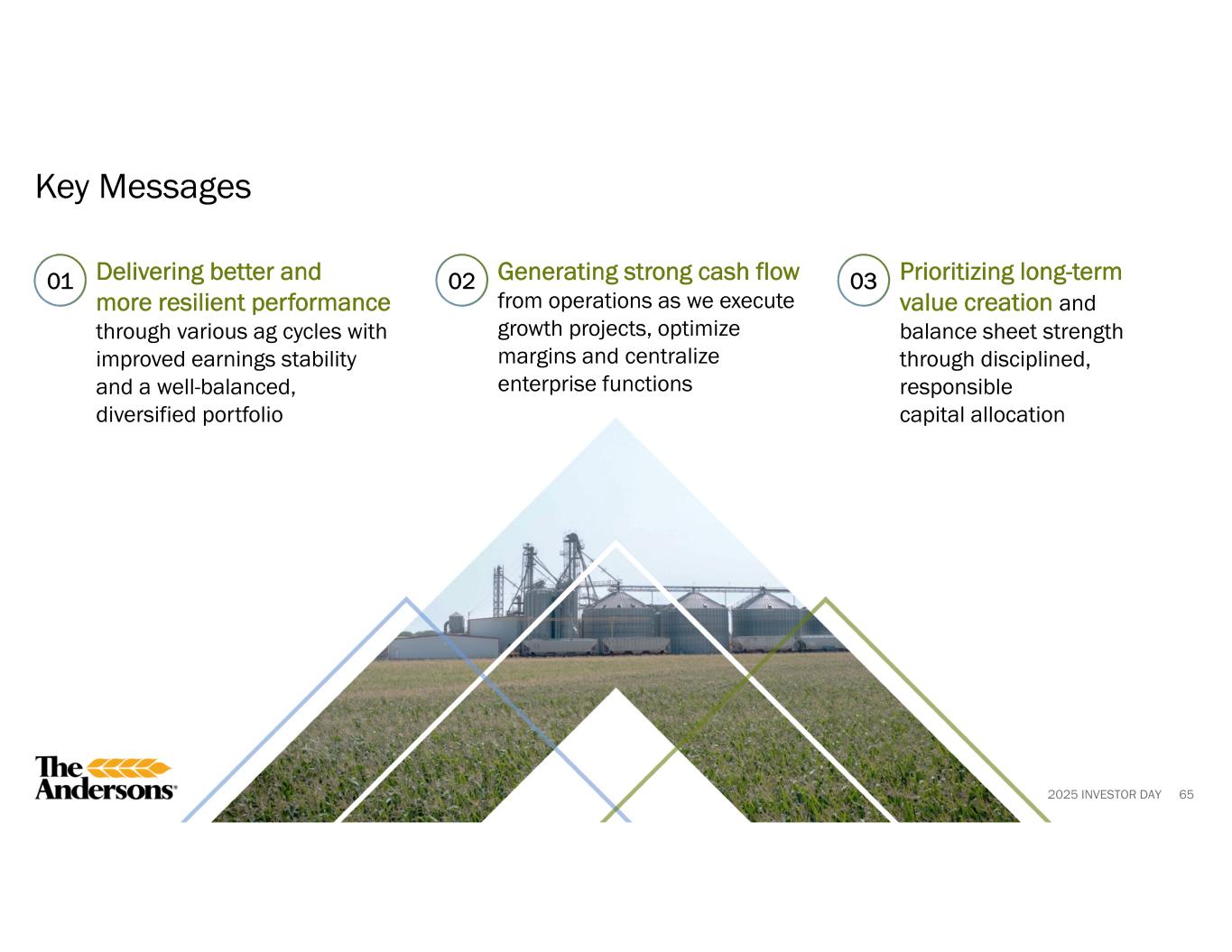 Key Messages

01 Delivering better and more resilient performance through various ag cycles with improved earnings stability and a well-balanced, diversified portfolio

02 Generating strong cash flow from operations as we execute growth projects, optimize margins and centralize enterprise functions

03 Prioritizing long-term value creation and balance sheet strength through disciplined, responsible capital allocation

The Andersons®

2025 INVESTOR DAY 65